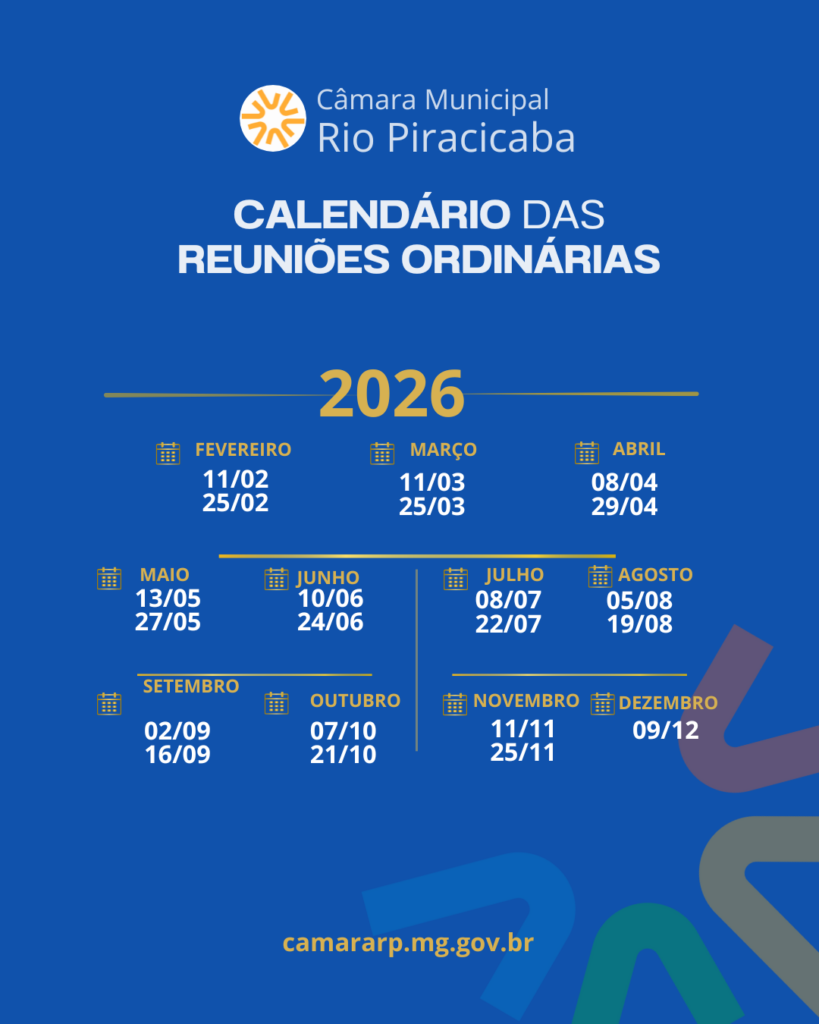 Câmara Municipal
Rio Piracicaba

CALENDÁRIO DAS
REUNIÕES ORDINÁRIAS

2026

FEVEREIRO
11/02
25/02

MARÇO
11/03
25/03

ABRIL
08/04
29/04

MAIO
13/05
27/05

JUNHO
10/06
24/06

JULHO
08/07
22/07

AGOSTO
05/08
19/08

SETEMBRO
02/09
16/09

OUTUBRO
07/10
21/10

NOVEMBRO
11/11
25/11

DEZEMBRO
09/12

camararp.mg.gov.br